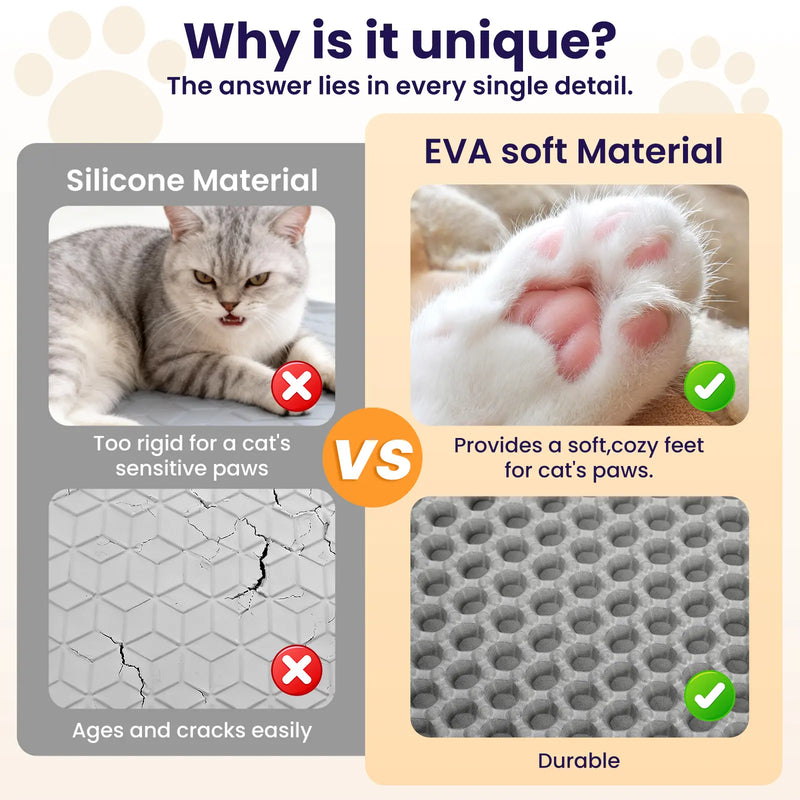 Why is it unique?
The answer lies in every single detail.

Silicone Material

Too rigid for a cat's sensitive paws

Ages and cracks easily

VS

EVA soft Material

Provides a soft,cozy feet for cat's paws.

Durable